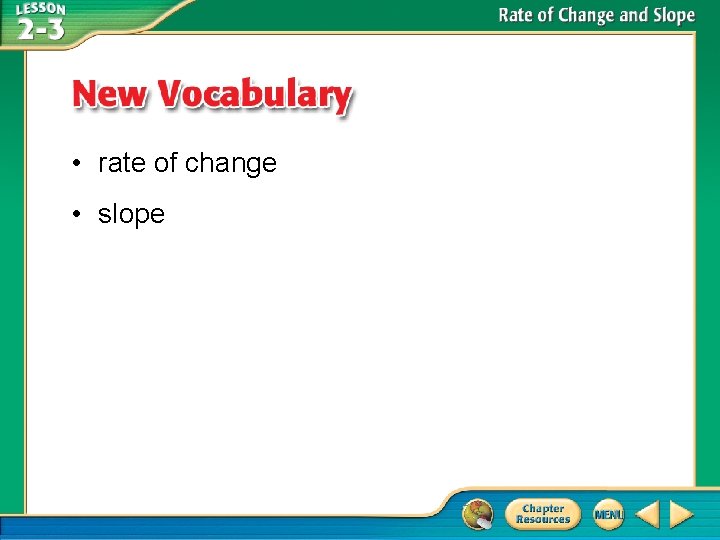 LESSON 2-3

Rate of Change and Slope

New Vocabulary

• rate of change

• slope

Chapter Resources

MENU